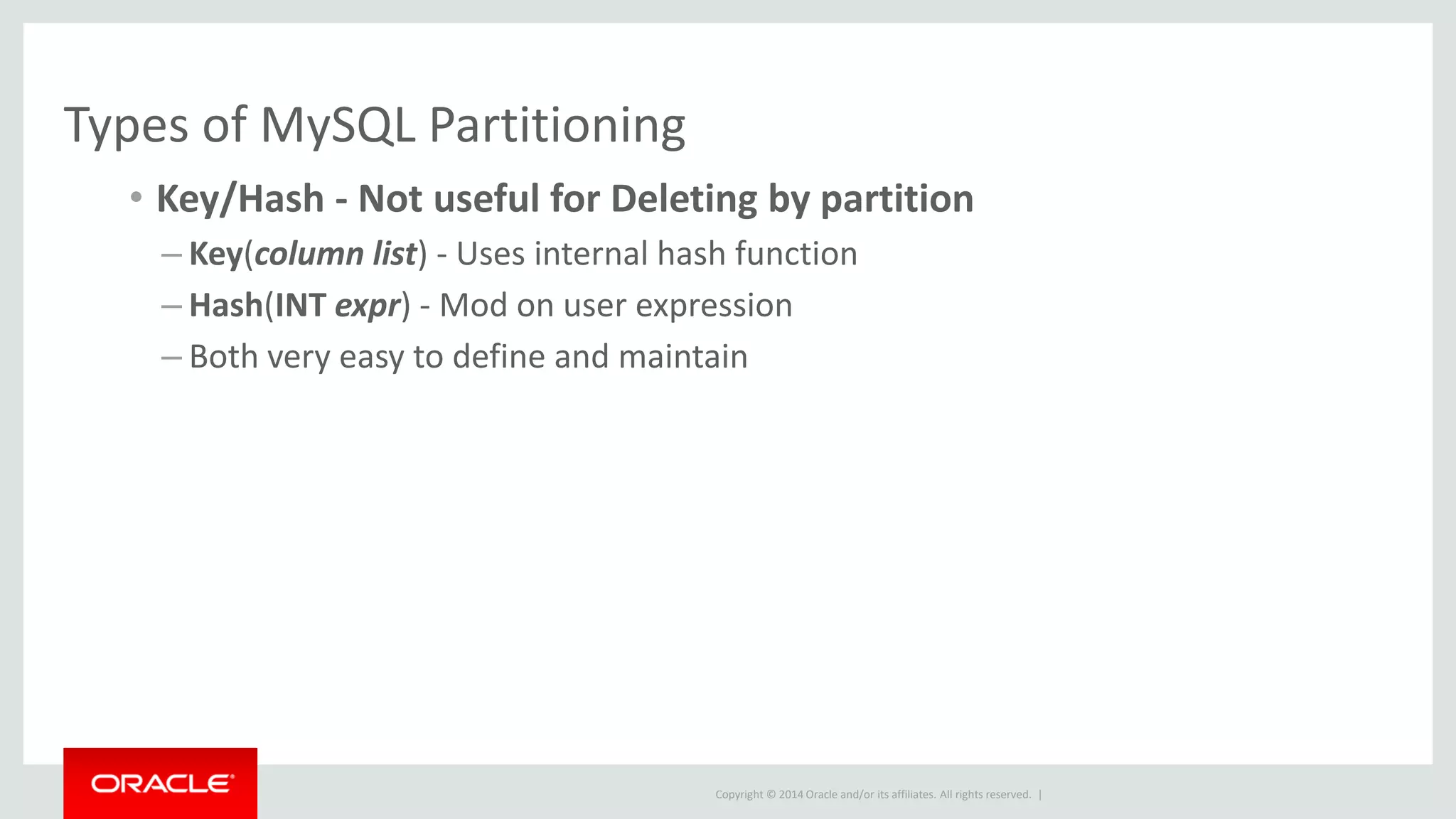 Types of MySQL Partitioning

• Key/Hash - Not useful for Deleting by partition

– Key(column list) - Uses internal hash function

– Hash(INT expr) - Mod on user expression

– Both very easy to define and maintain

ORACLE

Copyright © 2014 Oracle and/or its affiliates. All rights reserved. |